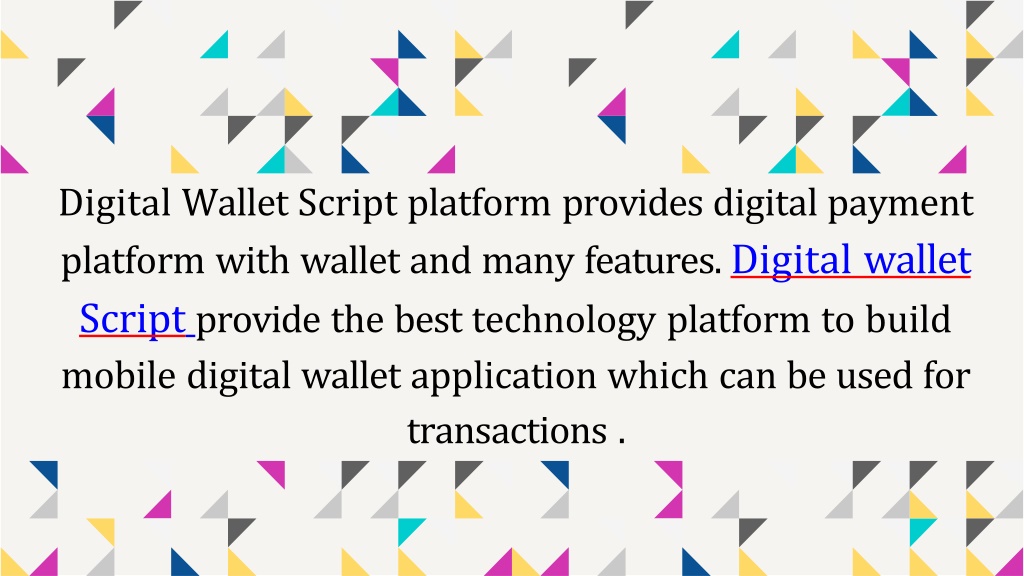 Digital Wallet Script platform provides digital payment platform with wallet and many features. Digital wallet Script provide the best technology platform to build mobile digital wallet application which can be used for transactions .